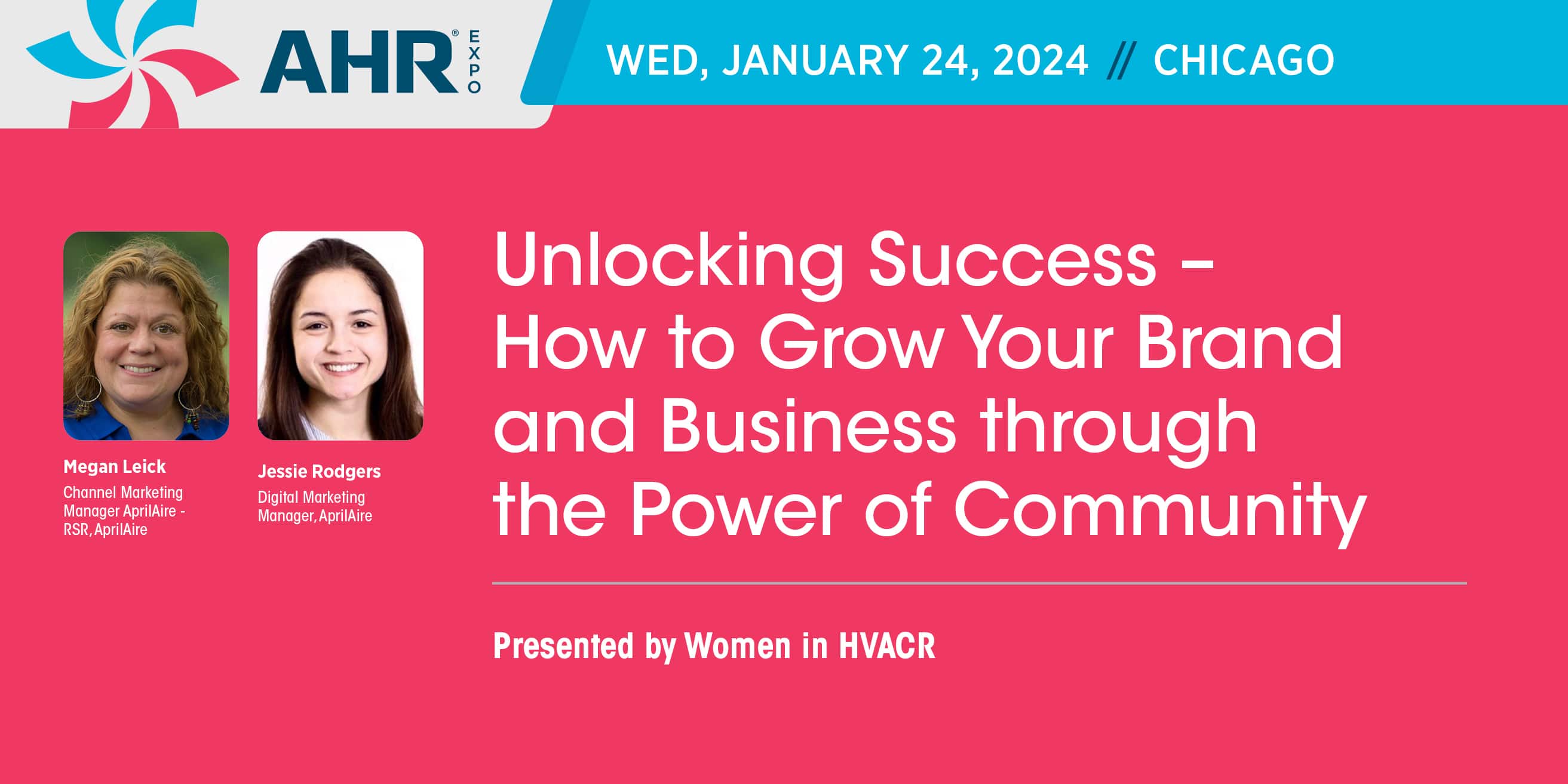 AHR® EXPO

WED, JANUARY 24, 2024 // CHICAGO

Megan Leick
Channel Marketing Manager AprilAire - RSR, AprilAire

Jessie Rodgers
Digital Marketing Manager, AprilAire

Unlocking Success – How to Grow Your Brand and Business through the Power of Community

Presented by Women in HVACR